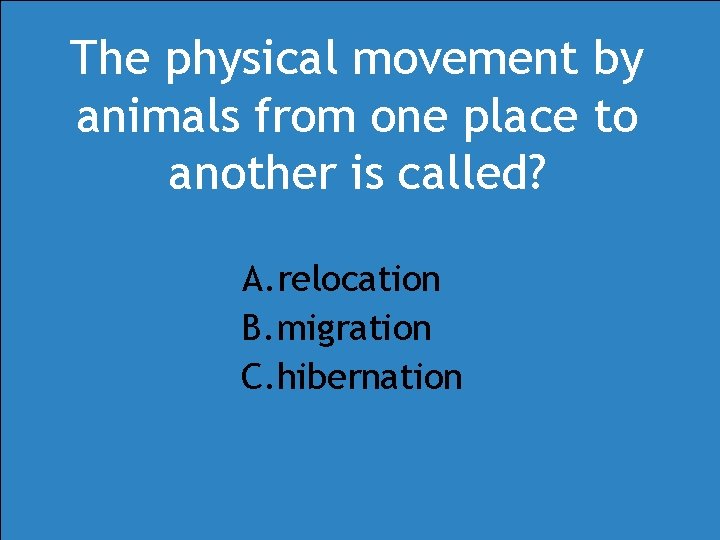 The physical movement by animals from one place to another is called?

A.relocation
B.migration
C.hibernation